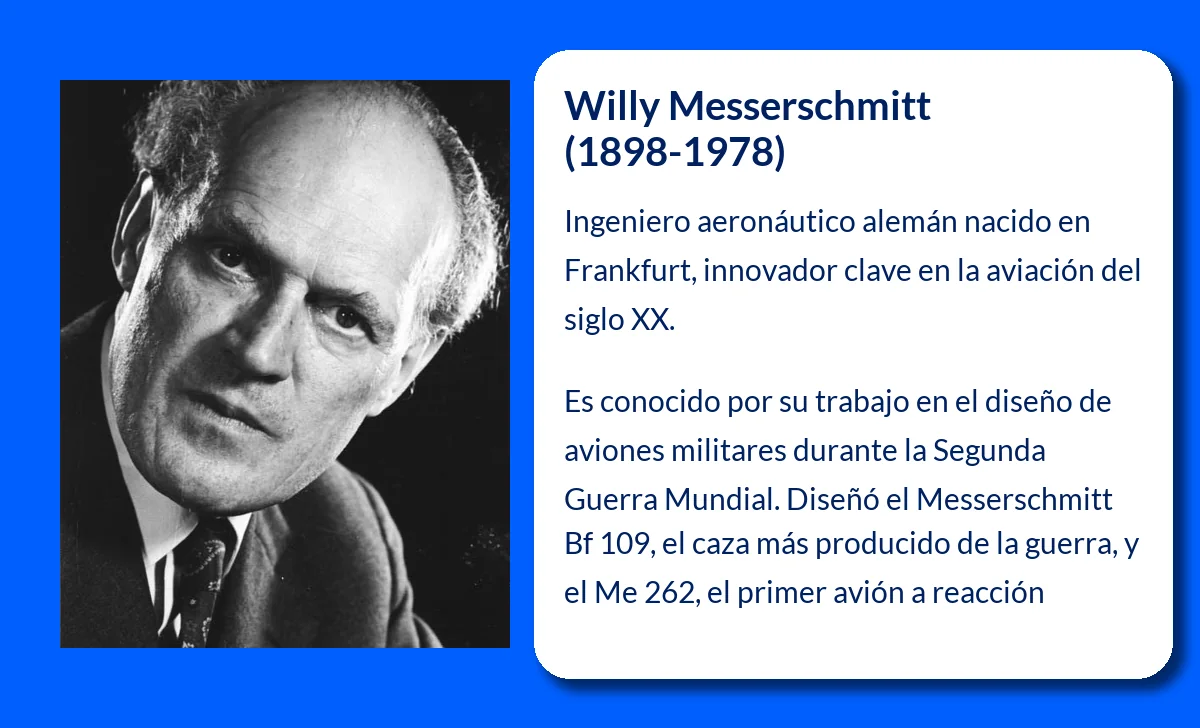 Willy Messerschmitt
(1898-1978)

Ingeniero aeronáutico alemán nacido en Frankfurt, innovador clave en la aviación del siglo XX.

Es conocido por su trabajo en el diseño de aviones militares durante la Segunda Guerra Mundial. Diseñó el Messerschmitt Bf 109, el caza más producido de la guerra, y el Me 262, el primer avión a reacción